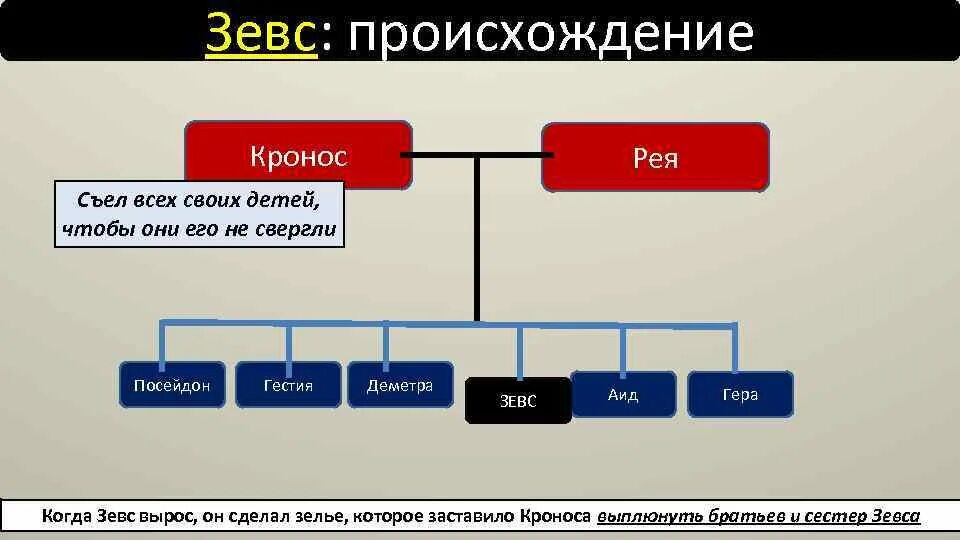 Зевс: происхождение

Кронос

Рея

Съел всех своих детей, чтобы они его не свергли

Посейдон

Гестия

Деметра

ЗЕВС

Аид

Гера

Когда Зевс вырос, он сделал зелье, которое заставило Кроноса выплюнуть братьев и сестер Зевса